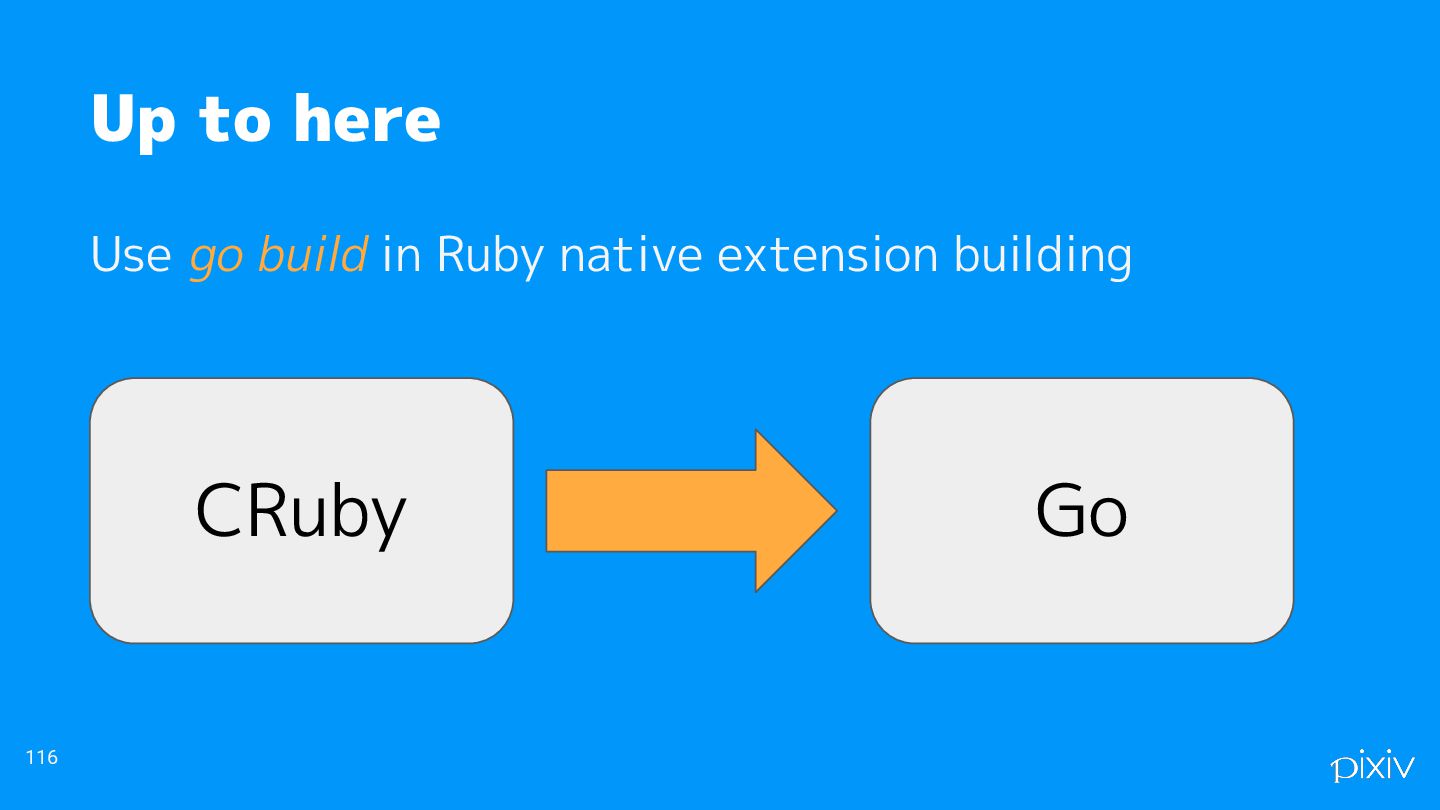 Up to here

Use go build in Ruby native extension building

CRuby

Go

116

pixiv